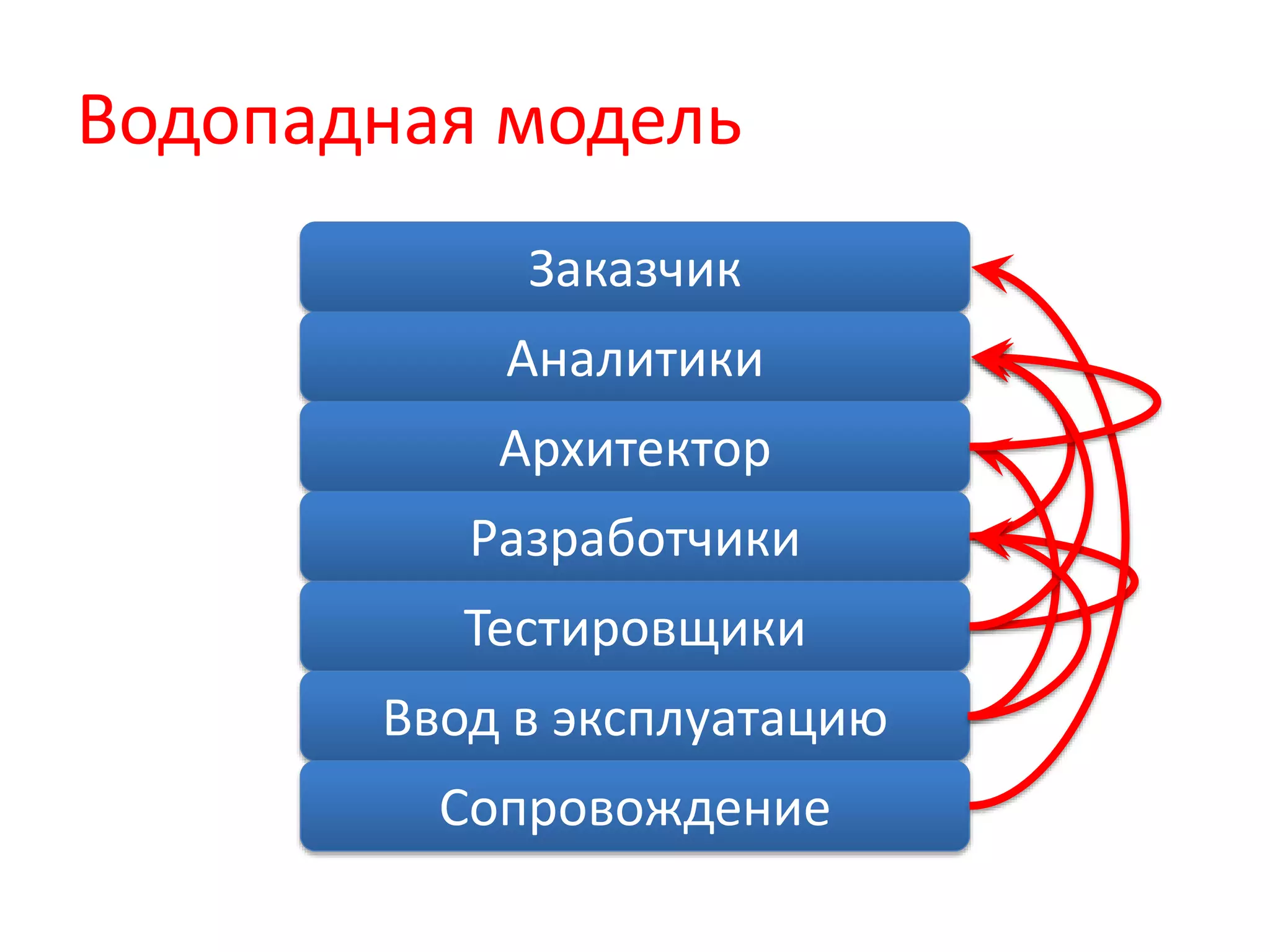 Водопадная модель

Заказчик

Аналитики

Архитектор

Разработчики

Тестировщики

Ввод в эксплуатацию

Сопровождение